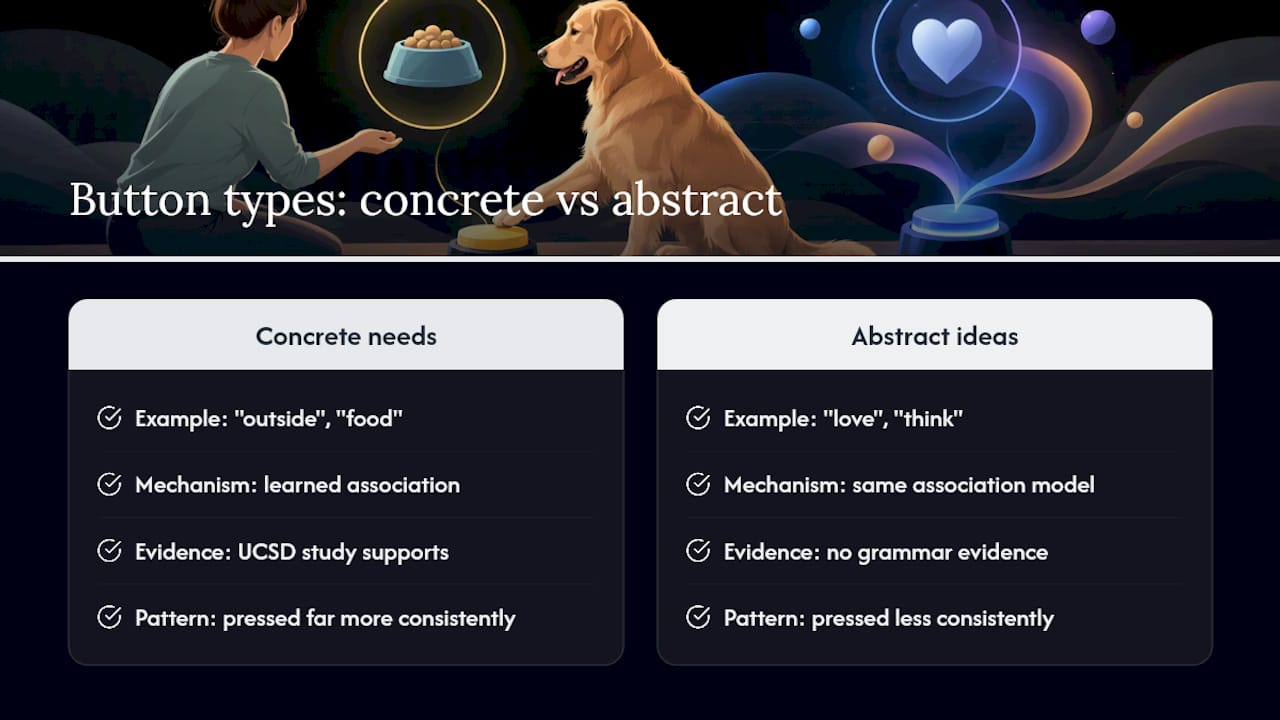 Button types: concrete vs abstract

Concrete needs

Example: "outside", "food"

Mechanism: learned association

Evidence: UCSD study supports

Pattern: pressed far more consistently

Abstract ideas

Example: "love", "think"

Mechanism: same association model

Evidence: no grammar evidence

Pattern: pressed less consistently